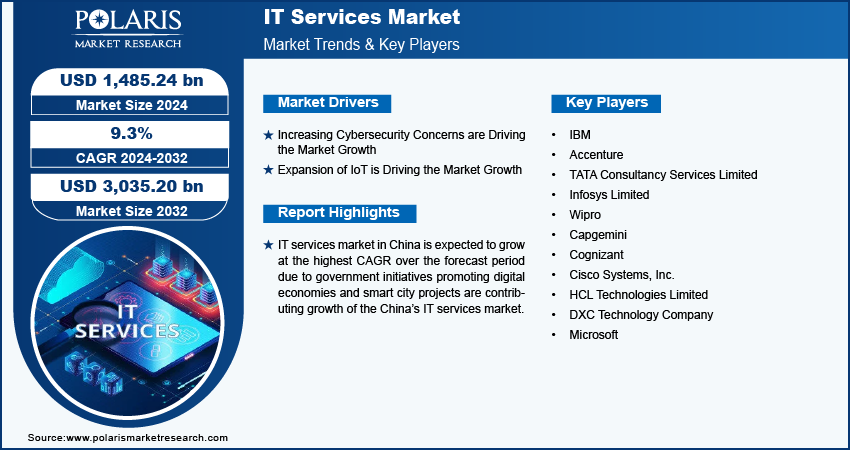 POLARIS
MARKET RESEARCH

IT Services Market
Market Trends & Key Players

USD 1,485.24 bn
Market Size 2024

9.3%
CAGR 2024-2032

USD 3,035.20 bn
Market Size 2032

IT SERVICES

Market Drivers

★ Increasing Cybersecurity Concerns are Driving the Market Growth

★ Expansion of IoT is Driving the Market Growth

Report Highlights

★ IT services market in China is expected to grow at the highest CAGR over the forecast period due to government initiatives promoting digital economies and smart city projects are contributing growth of the China's IT services market.

Key Players

• IBM
• Accenture
• TATA Consultancy Services Limited
• Infosys Limited
• Wipro
• Capgemini
• Cognizant
• Cisco Systems, Inc.
• HCL Technologies Limited
• DXC Technology Company
• Microsoft

Source:www.polarismarketresearch.com